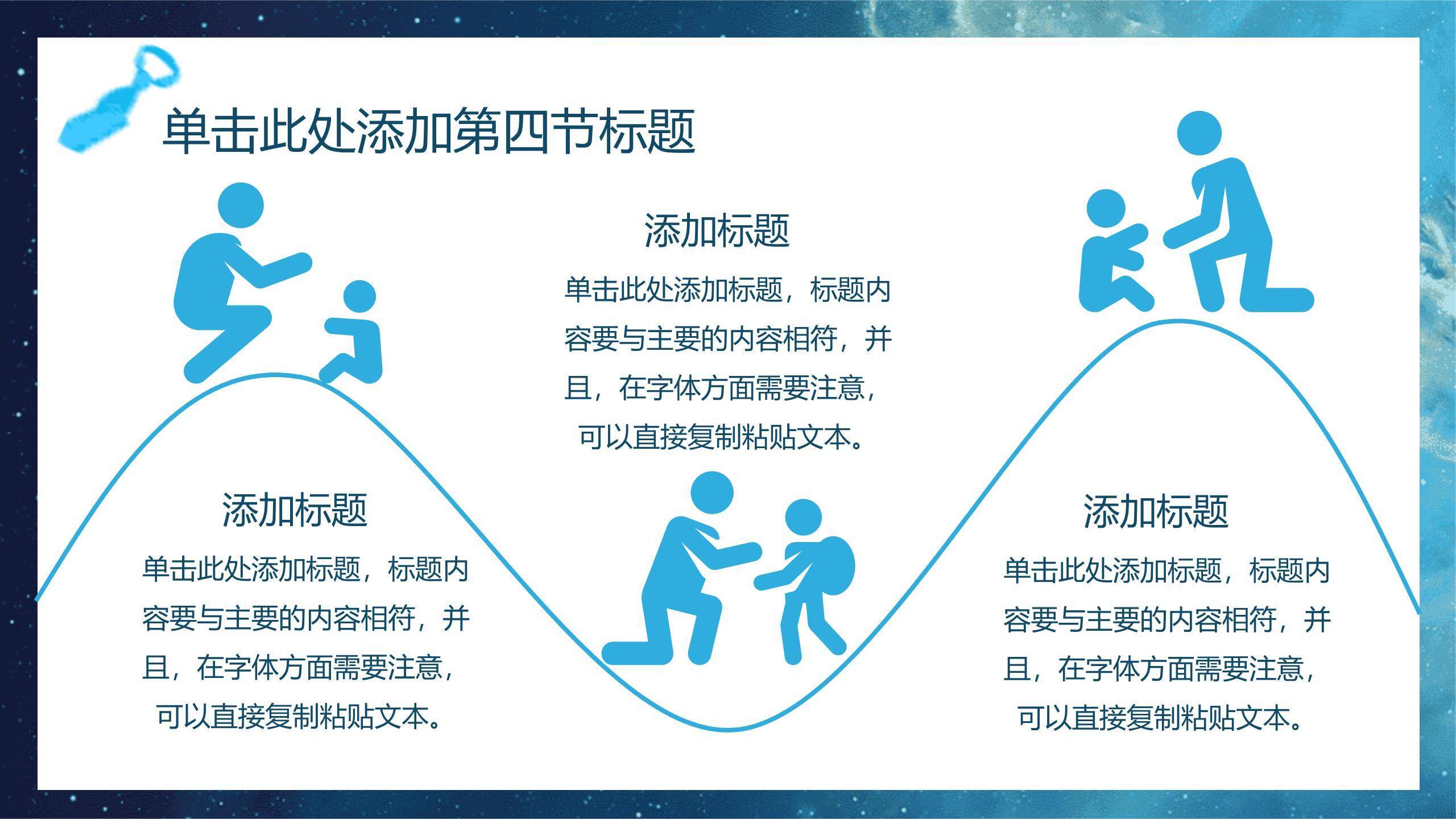 单击此处添加第四节标题

添加标题

单击此处添加标题，标题内容要与主要的内容相符，并且，在字体方面需要注意，可以直接复制粘贴文本。

添加标题

单击此处添加标题，标题内容要与主要的内容相符，并且，在字体方面需要注意，可以直接复制粘贴文本。

添加标题

单击此处添加标题，标题内容要与主要的内容相符，并且，在字体方面需要注意，可以直接复制粘贴文本。